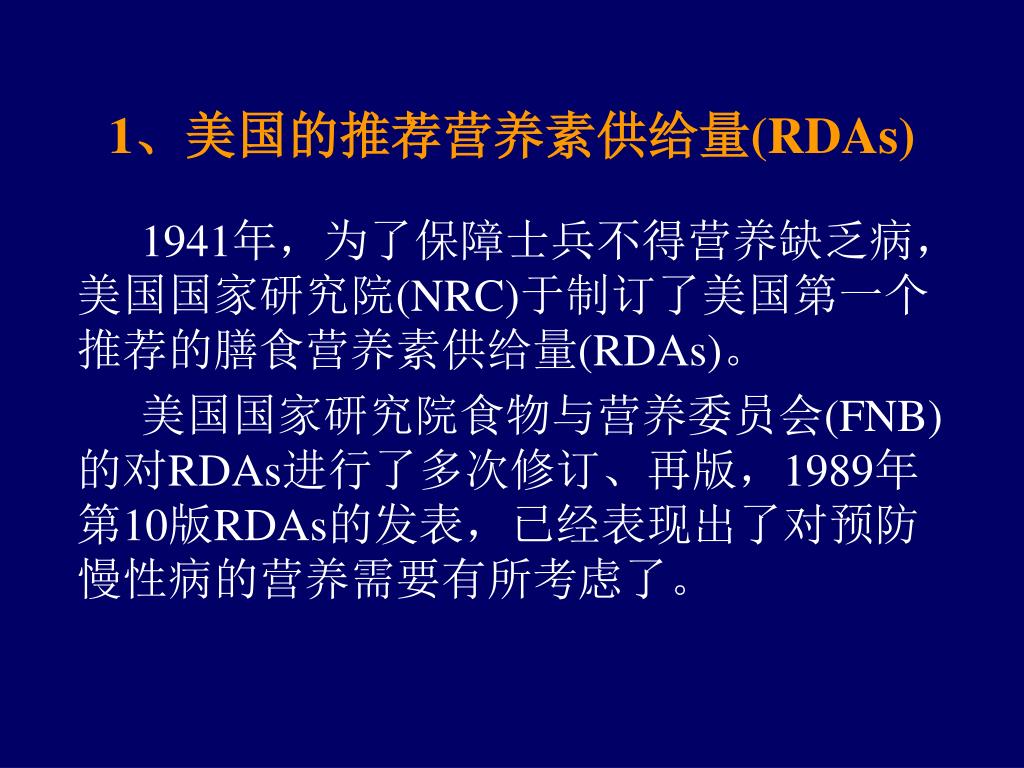 1、美国的推荐营养素供给量(RDAs)

1941年，为了保障士兵不得营养缺乏病，美国国家研究院(NRC)于制订了美国第一个推荐的膳食营养素供给量(RDAs)。

美国国家研究院食物与营养委员会(FNB)的对RDAs进行了多次修订、再版，1989年第10版RDAs的发表，已经表现出了对预防慢性病的营养需要有所考虑了。